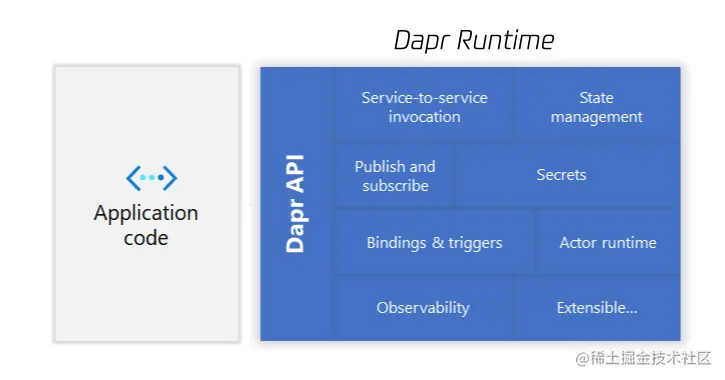 Dapr Runtime

Application code

Dapr API

Service-to-service invocation

State management

Publish and subscribe

Secrets

Bindings & triggers

Actor runtime

Observability

Extensible...

@稀土掘金技术社区